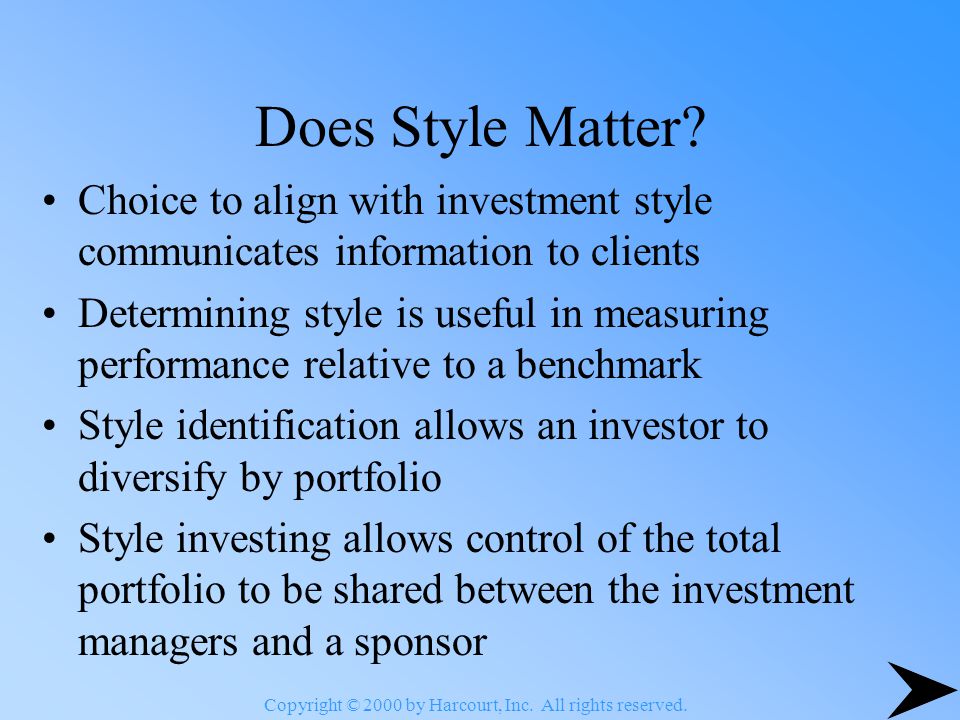 Does Style Matter?

• Choice to align with investment style communicates information to clients
• Determining style is useful in measuring performance relative to a benchmark
• Style identification allows an investor to diversify by portfolio
• Style investing allows control of the total portfolio to be shared between the investment managers and a sponsor

Copyright © 2000 by Harcourt, Inc. All rights reserved.